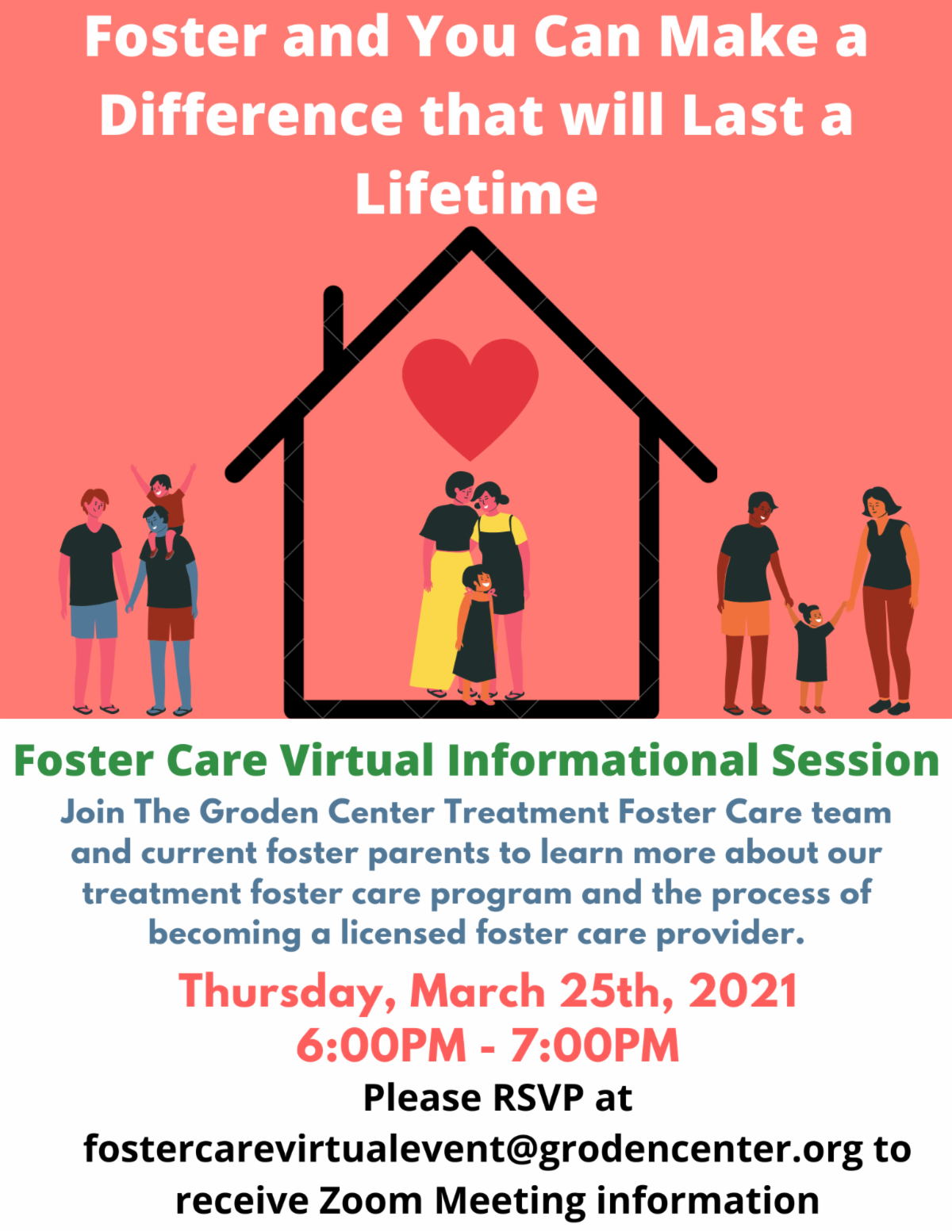 Foster and You Can Make a Difference that will Last a Lifetime

Foster Care Virtual Informational Session

Join The Groden Center Treatment Foster Care team and current foster parents to learn more about our treatment foster care program and the process of becoming a licensed foster care provider.

Thursday, March 25th, 2021
6:00PM - 7:00PM

Please RSVP at fostercarevirtualevent@grodencenter.org to receive Zoom Meeting information